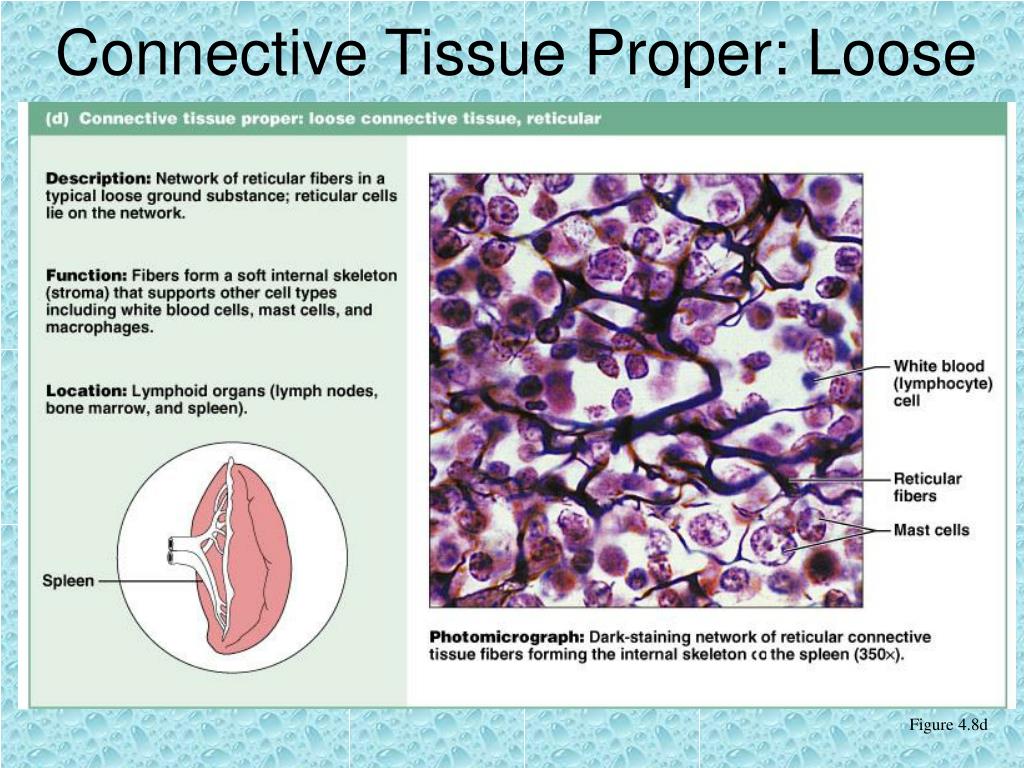 Connective Tissue Proper: Loose

(d) Connective tissue proper: loose connective tissue, reticular

Description: Network of reticular fibers in a typical loose ground substance; reticular cells lie on the network.

Function: Fibers form a soft internal skeleton (stroma) that supports other cell types including white blood cells, mast cells, and macrophages.

Location: Lymphoid organs (lymph nodes, bone marrow, and spleen).

Spleen

White blood (lymphocyte) cell

Reticular fibers

Mast cells

Photomicrograph: Dark-staining network of reticular connective tissue fibers forming the internal skeleton of the spleen (350×).

Figure 4.8d